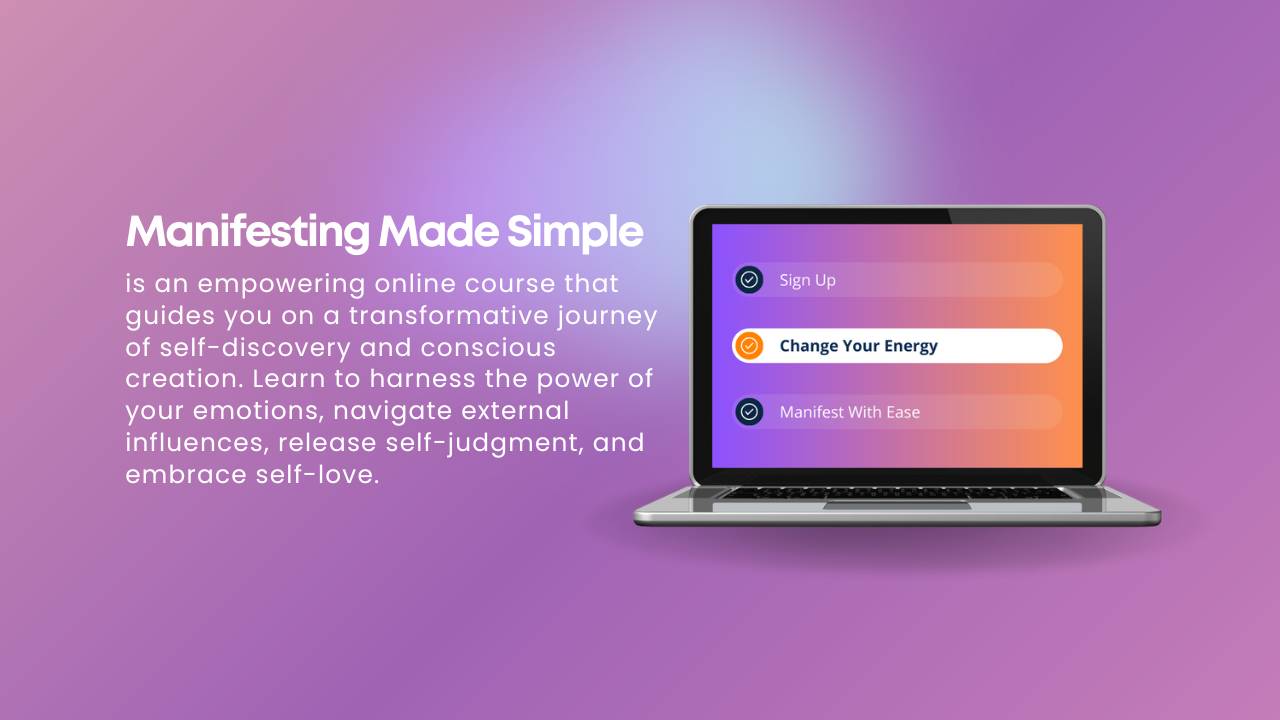 Manifesting Made Simple

is an empowering online course that guides you on a transformative journey of self-discovery and conscious creation. Learn to harness the power of your emotions, navigate external influences, release self-judgment, and embrace self-love.

Sign Up

Change Your Energy

Manifest With Ease